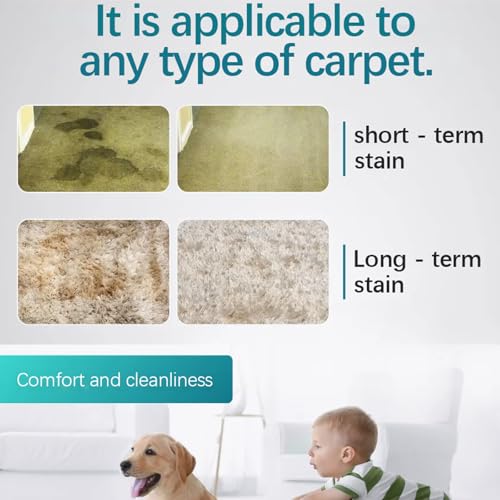 It is applicable to any type of carpet.

short - term stain

Long - term stain

Comfort and cleanliness